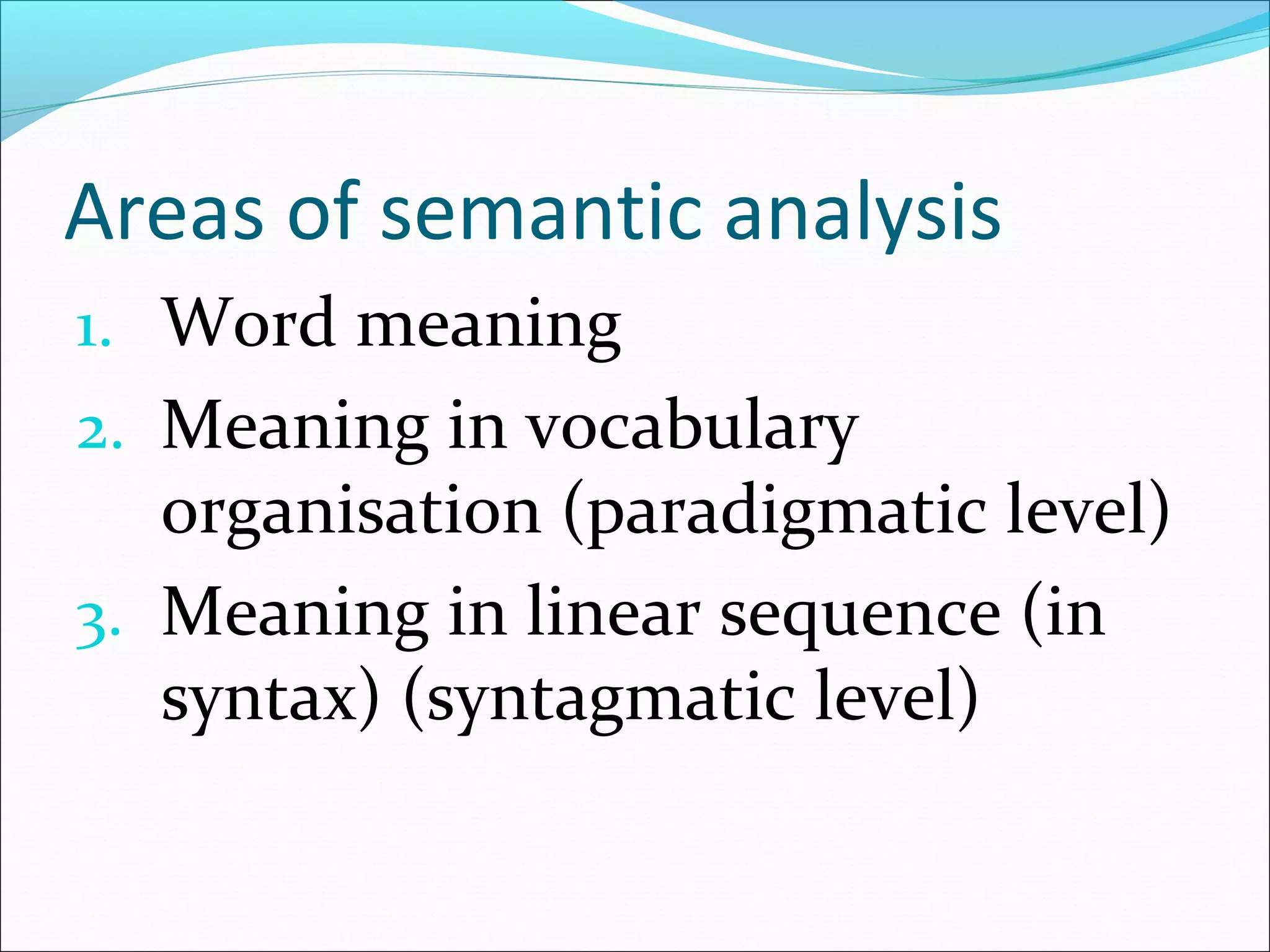 Areas of semantic analysis

1. Word meaning
2. Meaning in vocabulary organisation (paradigmatic level)
3. Meaning in linear sequence (in syntax) (syntagmatic level)